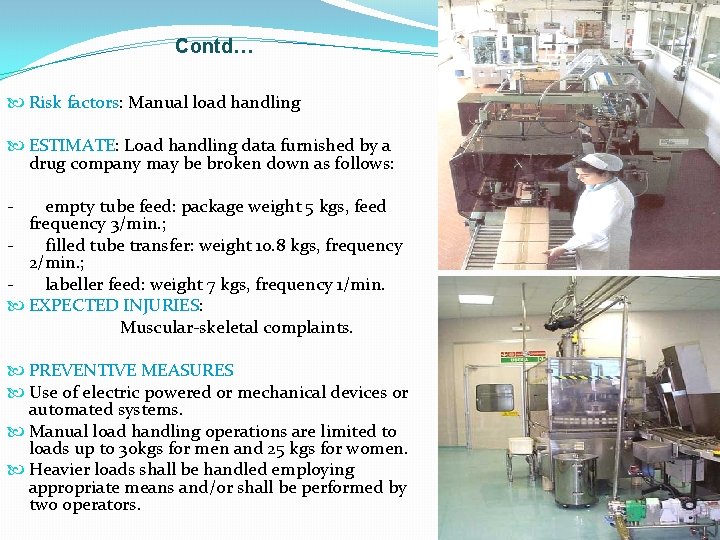 Contd…

Risk factors: Manual load handling

ESTIMATE: Load handling data furnished by a drug company may be broken down as follows:

- empty tube feed: package weight 5 kgs, feed frequency 3/min.;
- filled tube transfer: weight 10.8 kgs, frequency 2/min.;
- labeller feed: weight 7 kgs, frequency 1/min.

EXPECTED INJURIES:

Muscular-skeletal complaints.

PREVENTIVE MEASURES

Use of electric powered or mechanical devices or automated systems.

Manual load handling operations are limited to loads up to 30kgs for men and 25 kgs for women.

Heavier loads shall be handled employing appropriate means and/or shall be performed by two operators.